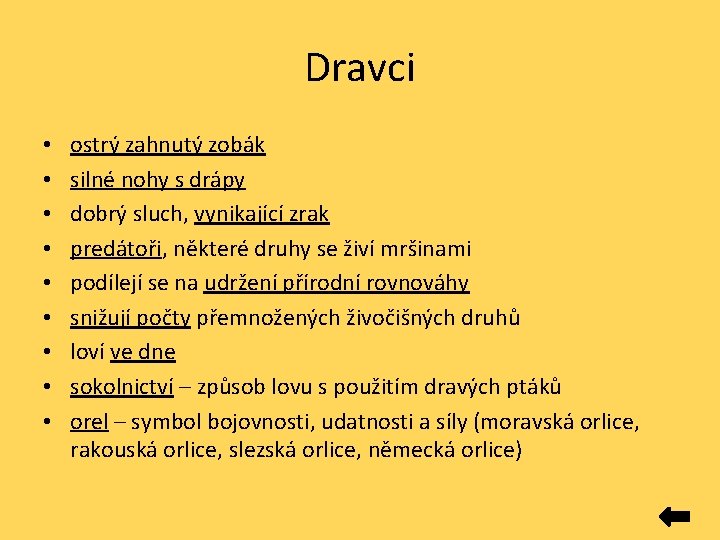 Dravci

• ostrý zahnutý zobák
• silné nohy s drápy
• dobrý sluch, vynikající zrak
• predátoři, některé druhy se živí mršinami
• podílejí se na udržení přírodní rovnováhy
• snižují počty přemnožených živočišných druhů
• loví ve dne
• sokolnictví – způsob lovu s použitím dravých ptáků
• orel – symbol bojovnosti, udatnosti a síly (moravská orlice, rakouská orlice, slezská orlice, německá orlice)